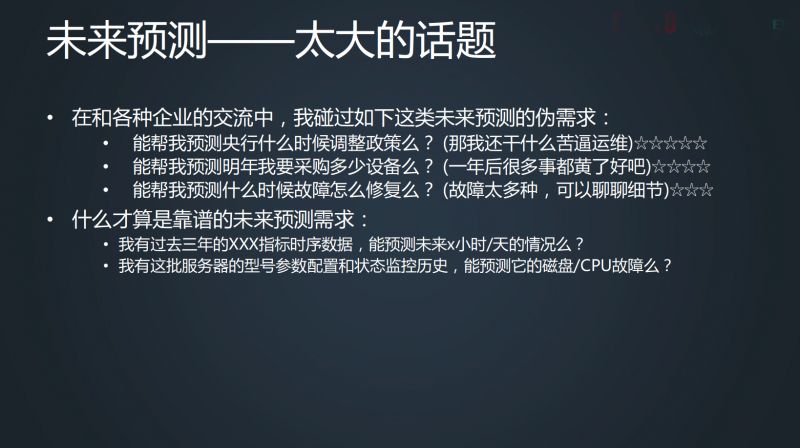 未来预测——太大的话题

• 在和各种企业的交流中，我碰过如下这类未来预测的伪需求：
  • 能帮我预测央行什么时候调整政策么？(那我还干什么苦逼运维)☆☆☆☆☆
  • 能帮我预测明年我要采购多少设备么？(一年后很多事都黄了好吧)☆☆☆☆
  • 能帮我预测什么时候故障怎么修复么？(故障太多种，可以聊聊细节)☆☆☆
• 什么才算是靠谱的未来预测需求：
  • 我有过去三年的XXX指标时序数据，能预测未来x小时/天的情况么？
  • 我有这批服务器的型号参数配置和状态监控历史，能预测它的磁盘/CPU故障么？